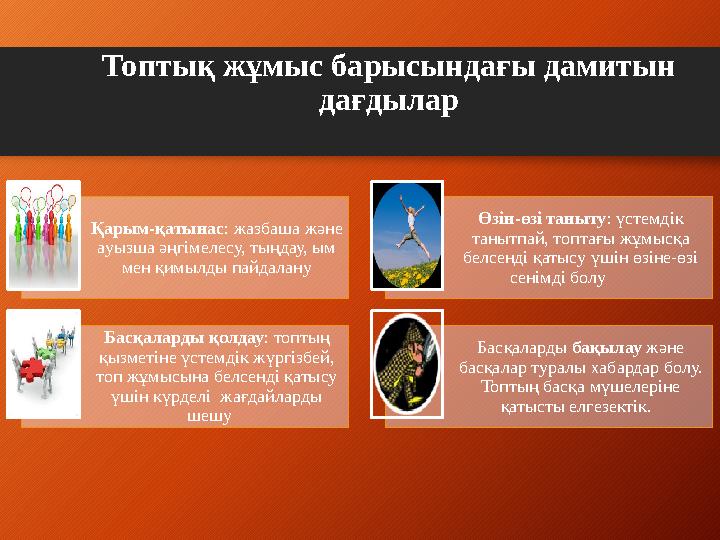 Топтық жұмыс барысындағы дамитын дағдылар

Қарым-қатынас: жазбаша және ауызша әңгімелесу, тыңдау, ым мен қимылды пайдалану

Басқаларды қолдау: топтың қызметіне үстемдік жүргізбей, топ жұмысына белсенді қатысу үшін күрделі жағдайларды шешу

Өзін-өзі таныту: үстемдік танытпай, топтағы жұмысқа белсенді қатысу үшін өзіне-өзі сенімді болу

Басқаларды бақылау және басқалар туралы хабардар болу. Топтың басқа мүшелеріне қатысты елгезектік.